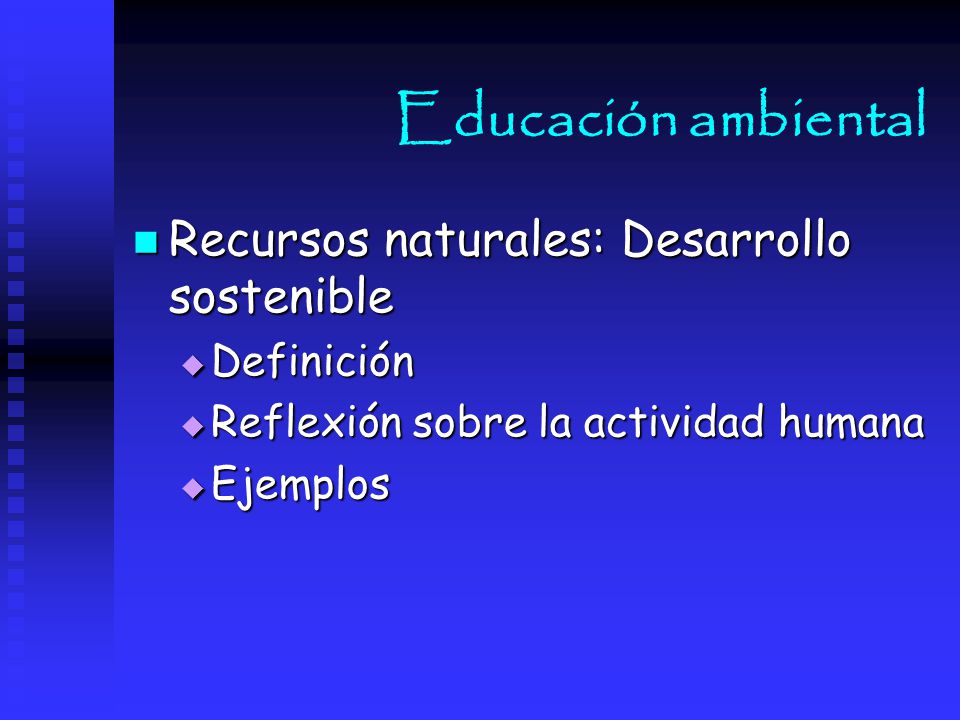 Educación ambiental

Recursos naturales: Desarrollo sostenible

Definición

Reflexión sobre la actividad humana

Ejemplos